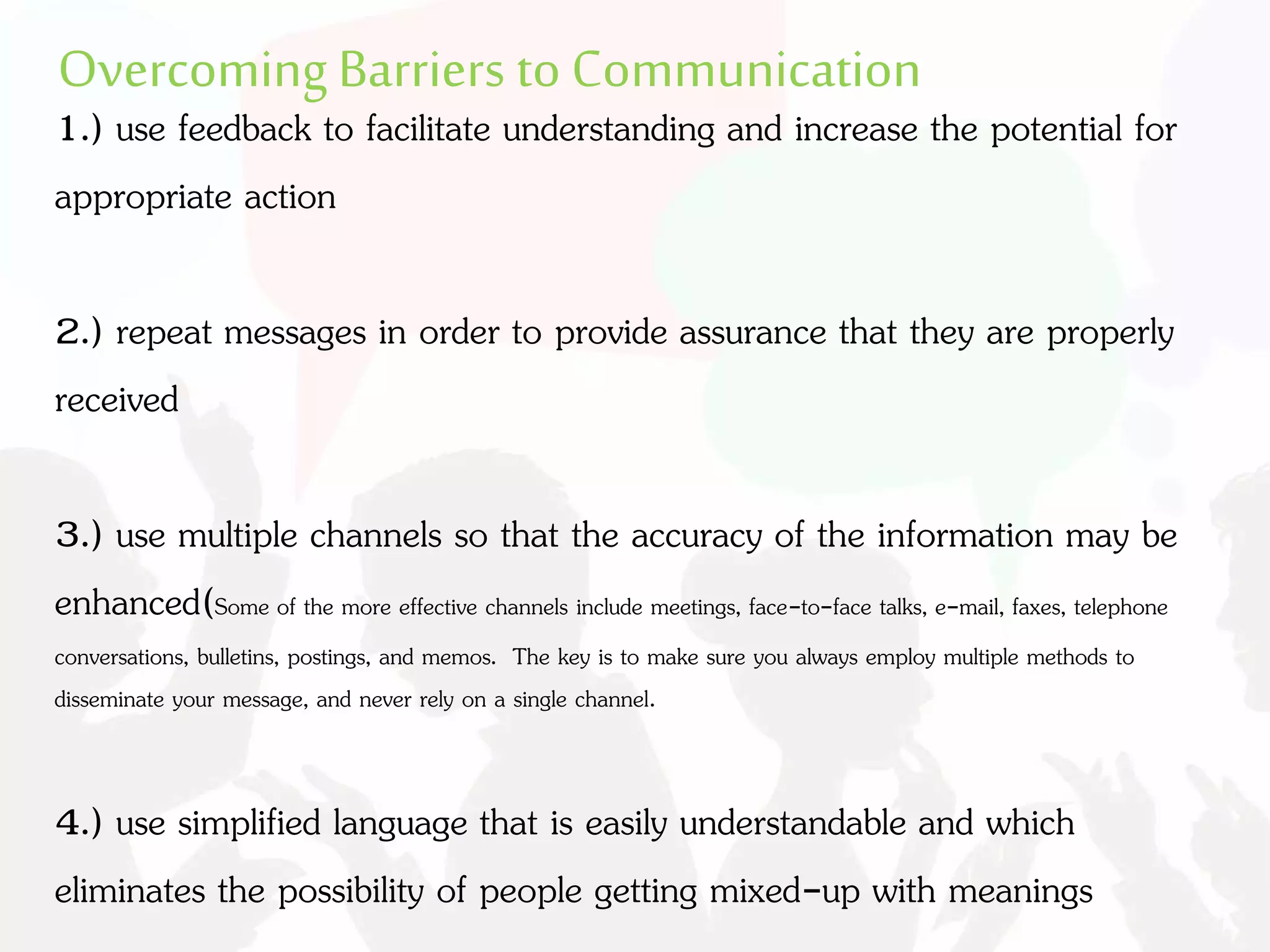 Overcoming Barriers to Communication

1.) use feedback to facilitate understanding and increase the potential for appropriate action

2.) repeat messages in order to provide assurance that they are properly received

3.) use multiple channels so that the accuracy of the information may be enhanced(Some of the more effective channels include meetings, face-to-face talks, e-mail, faxes, telephone conversations, bulletins, postings, and memos. The key is to make sure you always employ multiple methods to disseminate your message, and never rely on a single channel.

4.) use simplified language that is easily understandable and which eliminates the possibility of people getting mixed-up with meanings